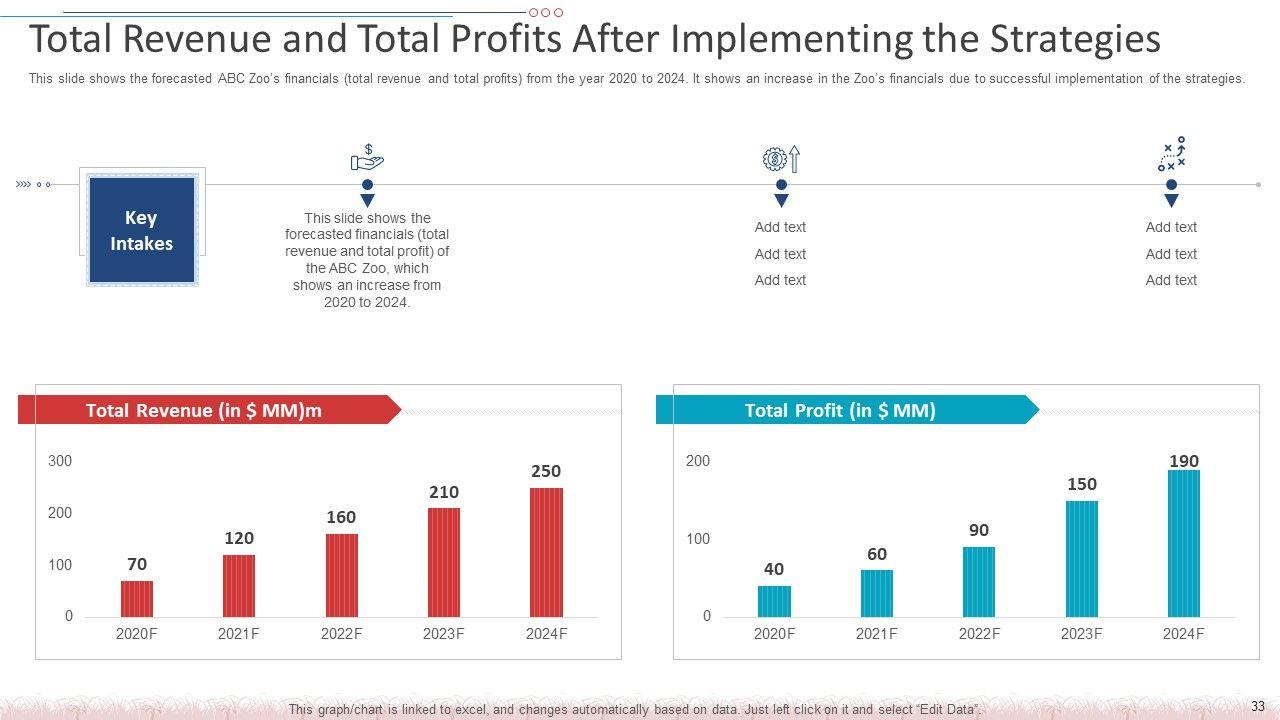 Total Revenue and Total Profits After Implementing the Strategies

This slide shows the forecasted ABC Zoo's financials (total revenue and total profits) from the year 2020 to 2024. It shows an increase in the Zoo's financials due to successful implementation of the strategies.

Key Intakes

$

This slide shows the forecasted financials (total revenue and total profit) of the ABC Zoo, which shows an increase from 2020 to 2024.

Add text
Add text
Add text

Add text
Add text
Add text

Total Revenue (in $ MM)m

300
200
100
0

70
120
160
210
250

2020F
2021F
2022F
2023F
2024F

Total Profit (in $ MM)

200
100
0

40
60
90
150
190

2020F
2021F
2022F
2023F
2024F

This graph/chart is linked to excel, and changes automatically based on data. Just left click on it and select "Edit Data".

33